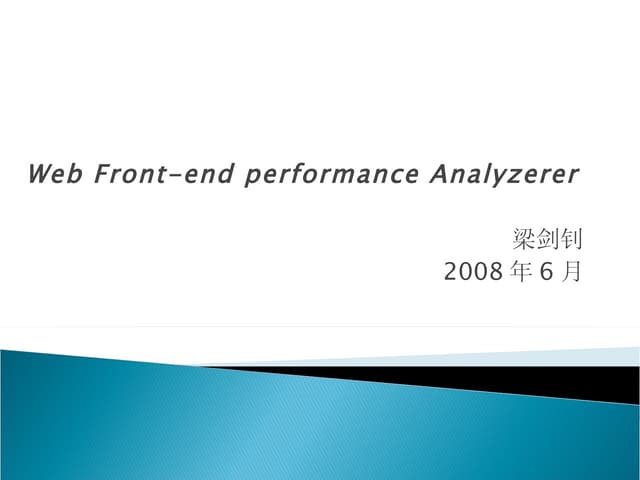 Web Front-end performance Analyzerer

梁剑钊
2008 年 6 月